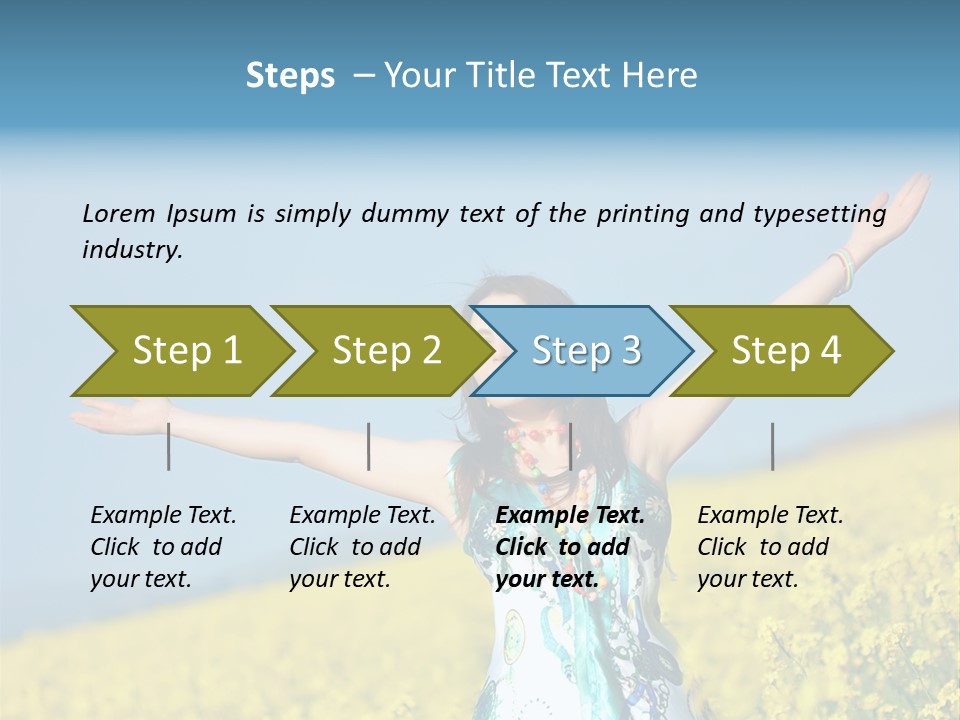 Steps – Your Title Text Here

Lorem Ipsum is simply dummy text of the printing and typesetting industry.

Step 1

Step 2

Step 3

Step 4

Example Text. Click to add your text.

Example Text. Click to add your text.

Example Text. Click to add your text.

Example Text. Click to add your text.